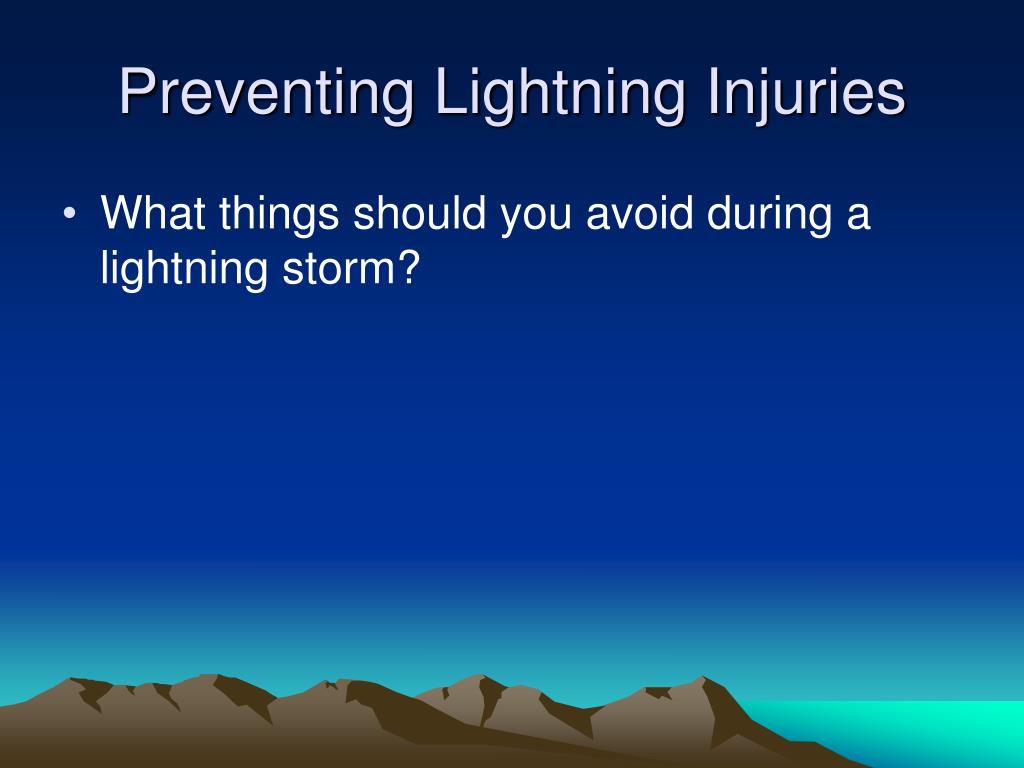 Preventing Lightning Injuries

• What things should you avoid during a lightning storm?